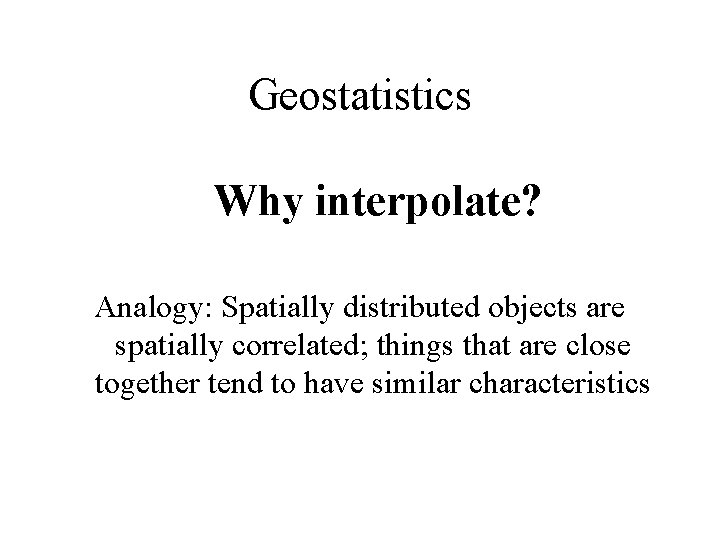 Geostatistics

Why interpolate?

Analogy: Spatially distributed objects are spatially correlated; things that are close together tend to have similar characteristics